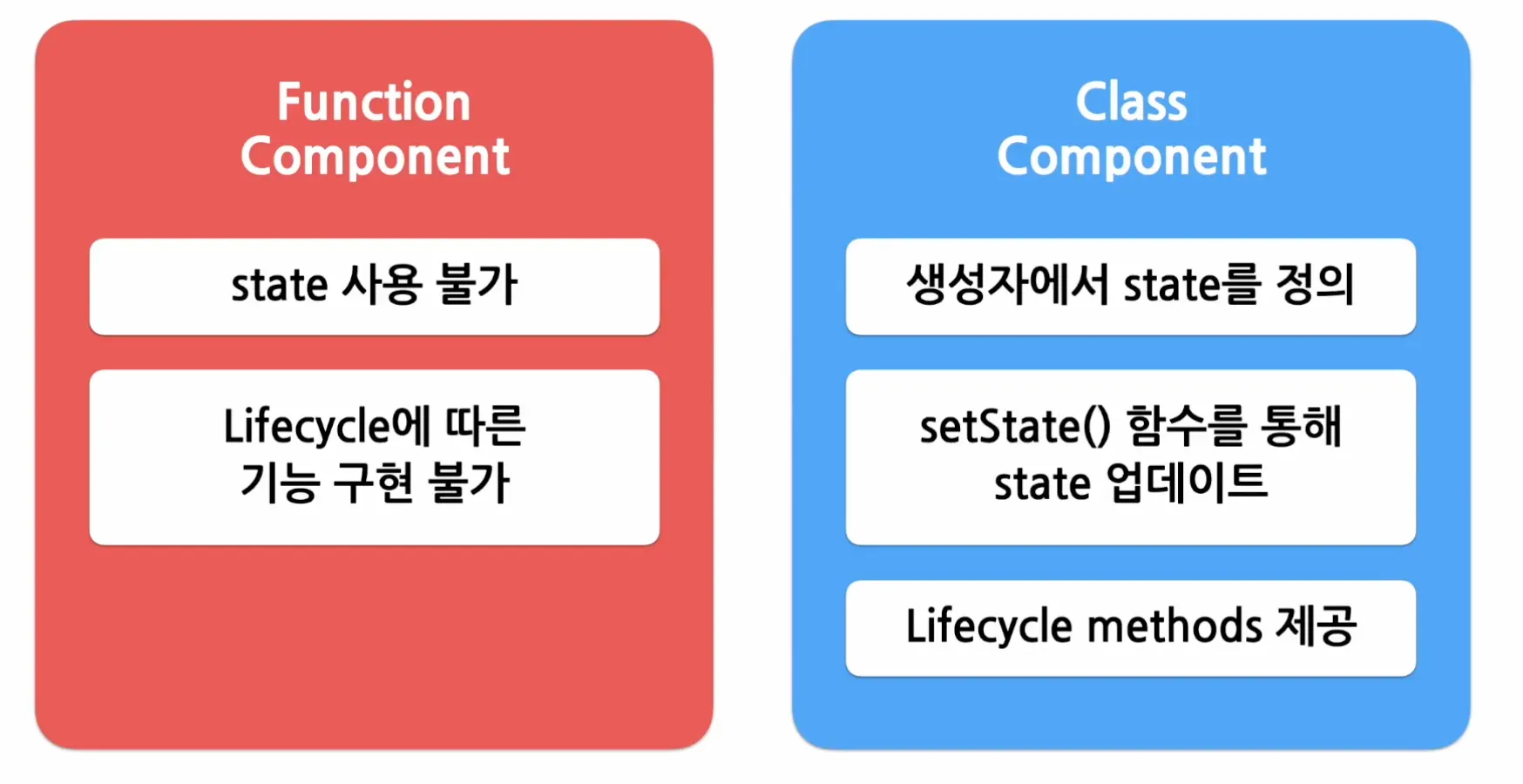 Function Component

state 사용 불가

Lifecycle에 따른 기능 구현 불가

Class Component

생성자에서 state를 정의

setState() 함수를 통해 state 업데이트

Lifecycle methods 제공